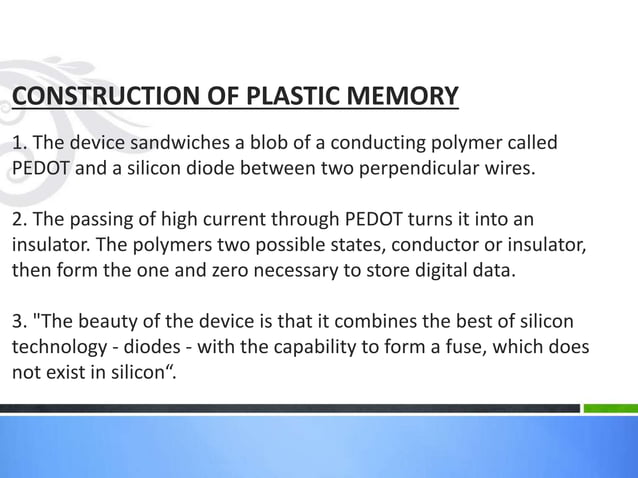 CONSTRUCTION OF PLASTIC MEMORY

1. The device sandwiches a blob of a conducting polymer called PEDOT and a silicon diode between two perpendicular wires.

2. The passing of high current through PEDOT turns it into an insulator. The polymers two possible states, conductor or insulator, then form the one and zero necessary to store digital data.

3. "The beauty of the device is that it combines the best of silicon technology - diodes - with the capability to form a fuse, which does not exist in silicon“.